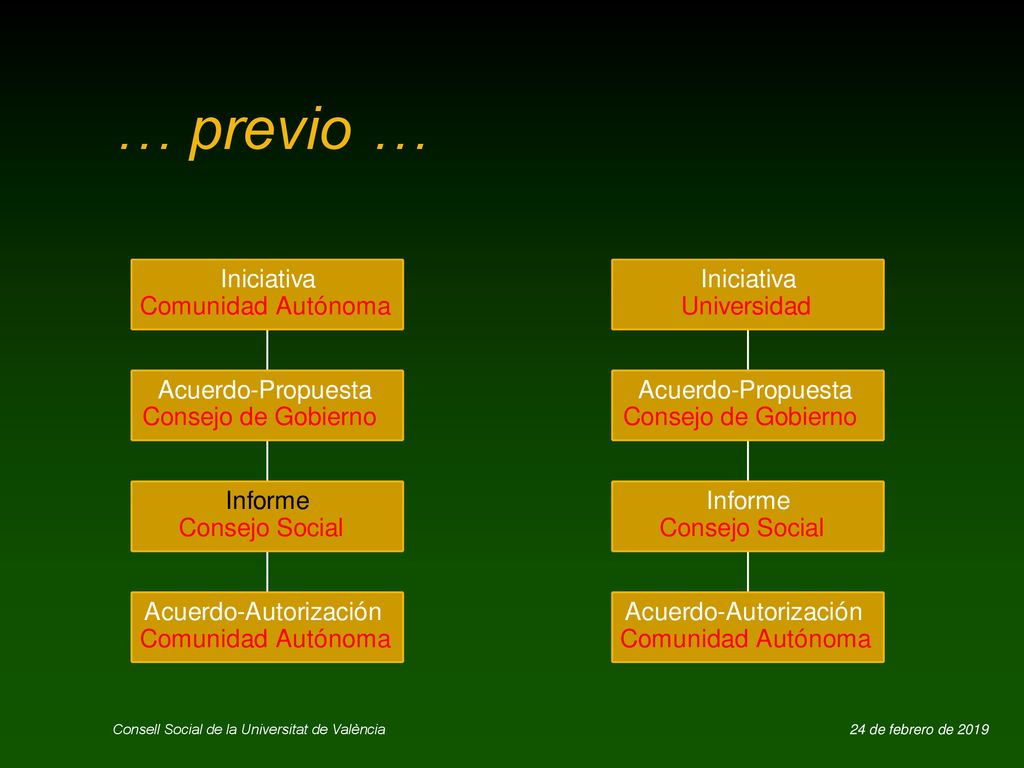 … previo …

Iniciativa
Comunidad Autónoma

Acuerdo-Propuesta
Consejo de Gobierno

Informe
Consejo Social

Acuerdo-Autorización
Comunidad Autónoma

Iniciativa
Universidad

Acuerdo-Propuesta
Consejo de Gobierno

Informe
Consejo Social

Acuerdo-Autorización
Comunidad Autónoma

Consell Social de la Universitat de València

24 de febrero de 2019